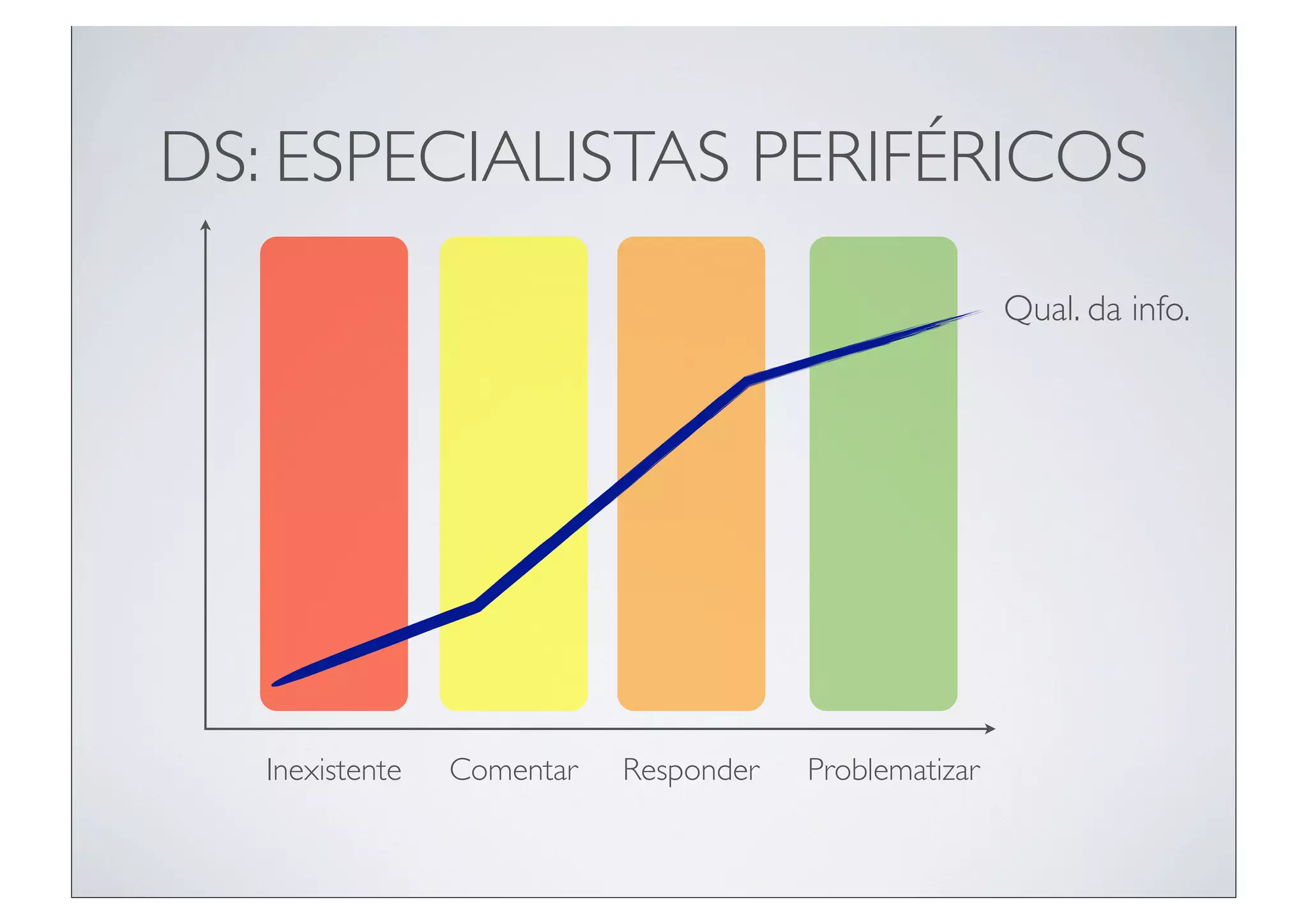 DS: ESPECIALISTAS PERIFÉRICOS

Qual. da info.

Inexistente Comentar Responder Problematizar